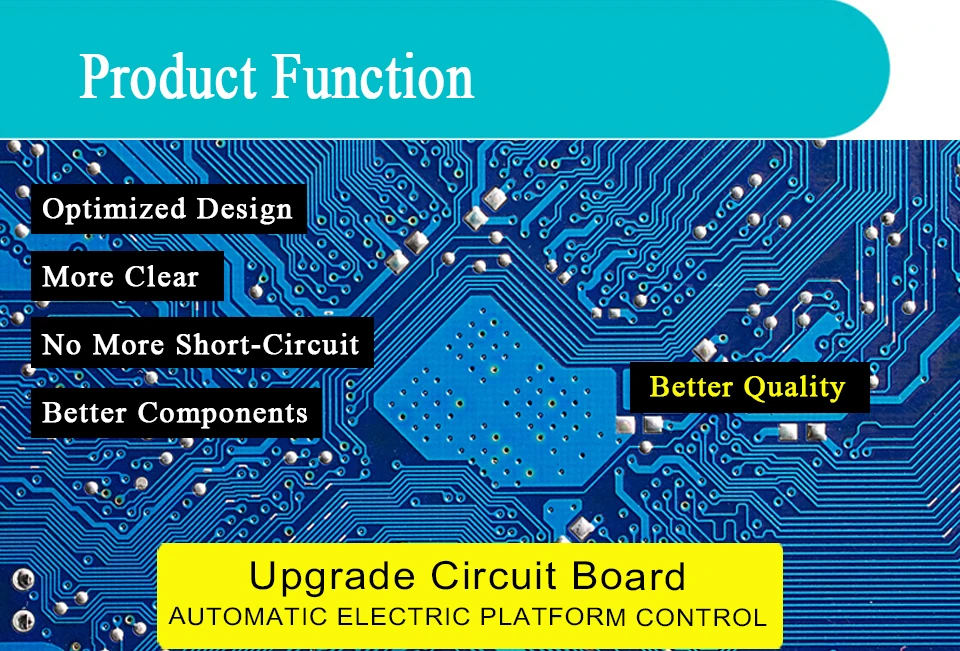 Product Function

Optimized Design

More Clear

No More Short-Circuit

Better Components

Better Quality

Upgrade Circuit Board
AUTOMATIC ELECTRIC PLATFORM CONTROL